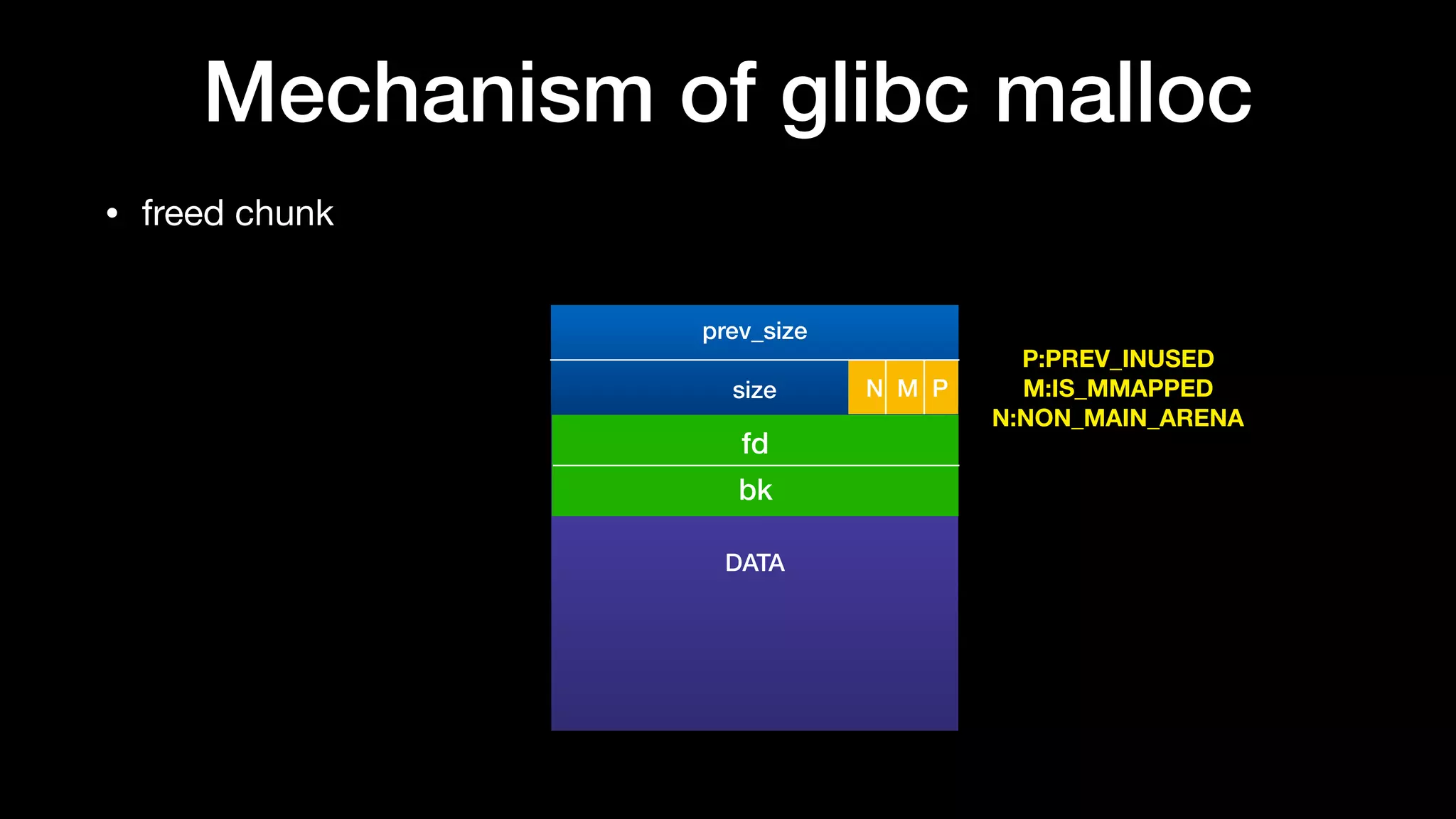 Mechanism of glibc malloc

• freed chunk

prev_size

size N M P

fd

bk

DATA

P:PREV_INUSED
M:IS_MMAPPED
N:NON_MAIN_ARENA